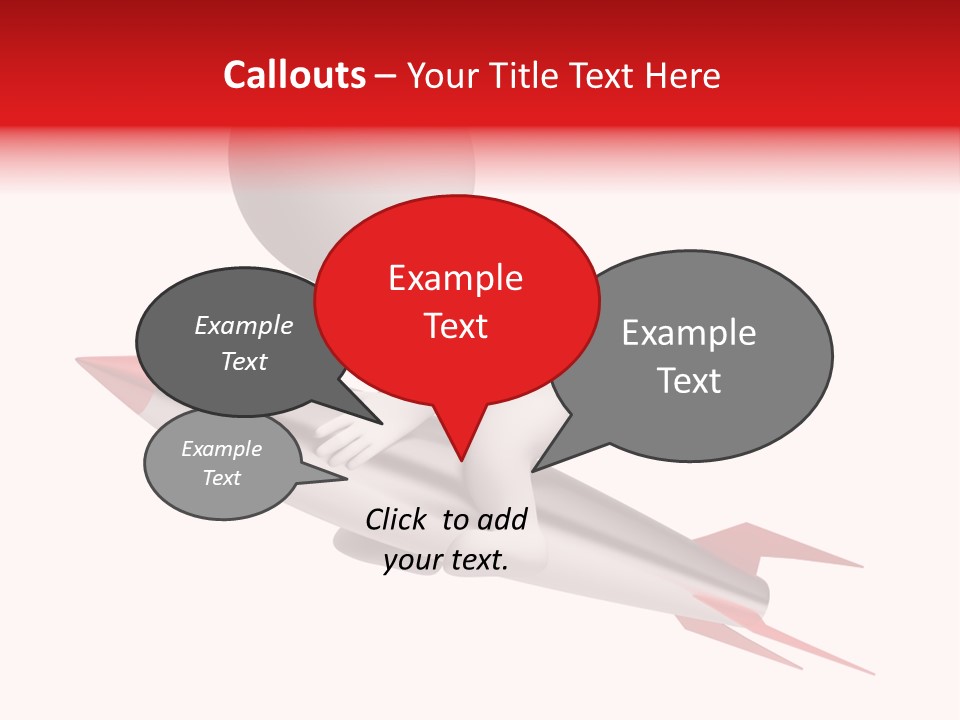 Callouts – Your Title Text Here

Example Text

Example Text

Example Text

Example Text

Click to add your text.